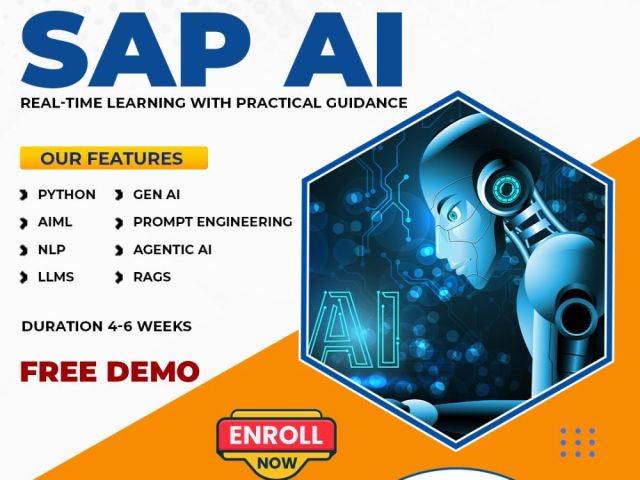 SAP AI
REAL-TIME LEARNING WITH PRACTICAL GUIDANCE

OUR FEATURES

PYTHON
AIML
NLP
LLMS

GEN AI
PROMPT ENGINEERING
AGENTIC AI
RAGS

DURATION 4-6 WEEKS

FREE DEMO

AI

ENROLL NOW